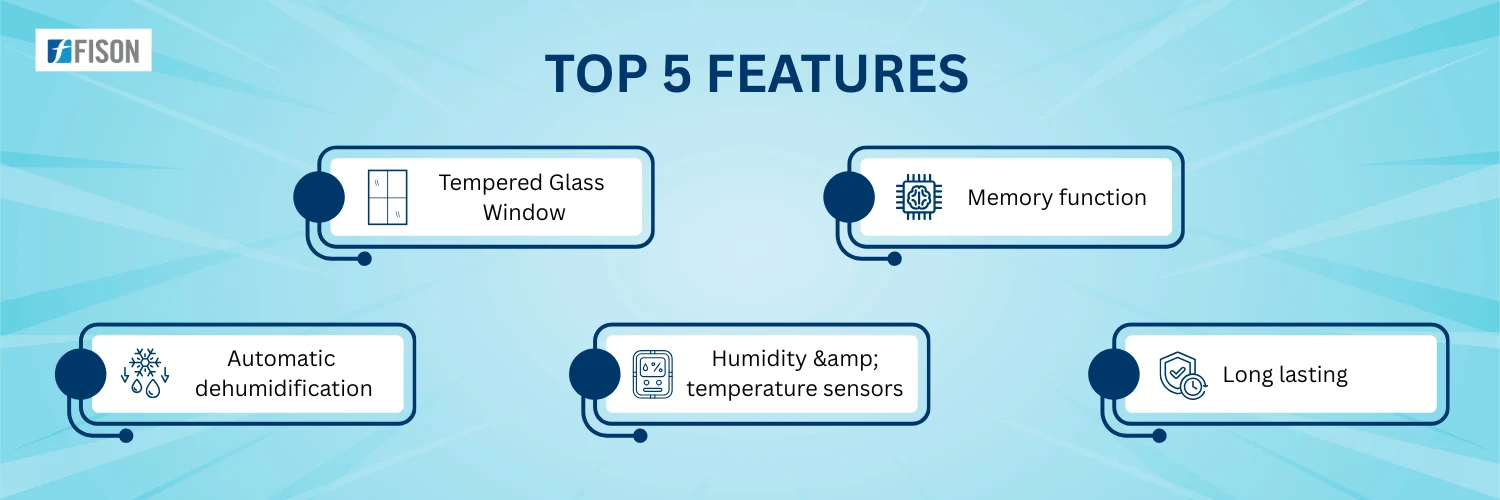 FISON

TOP 5 FEATURES

Tempered Glass Window

Memory function

Automatic dehumidification

Humidity &amp; temperature sensors

Long lasting